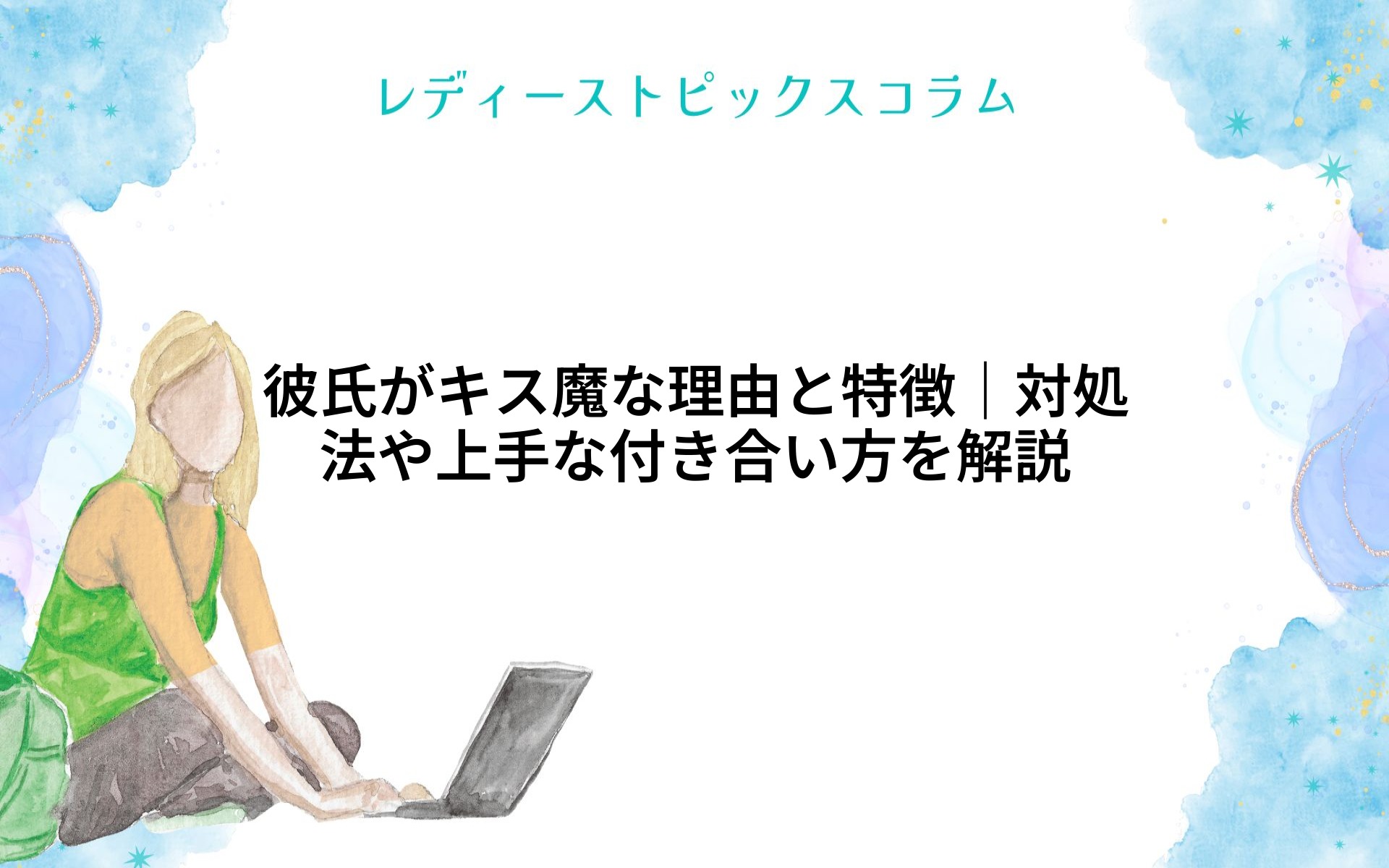 レディーストピックスコラム

彼氏がキス魔な理由と特徴｜対処法や上手な付き合い方を解説